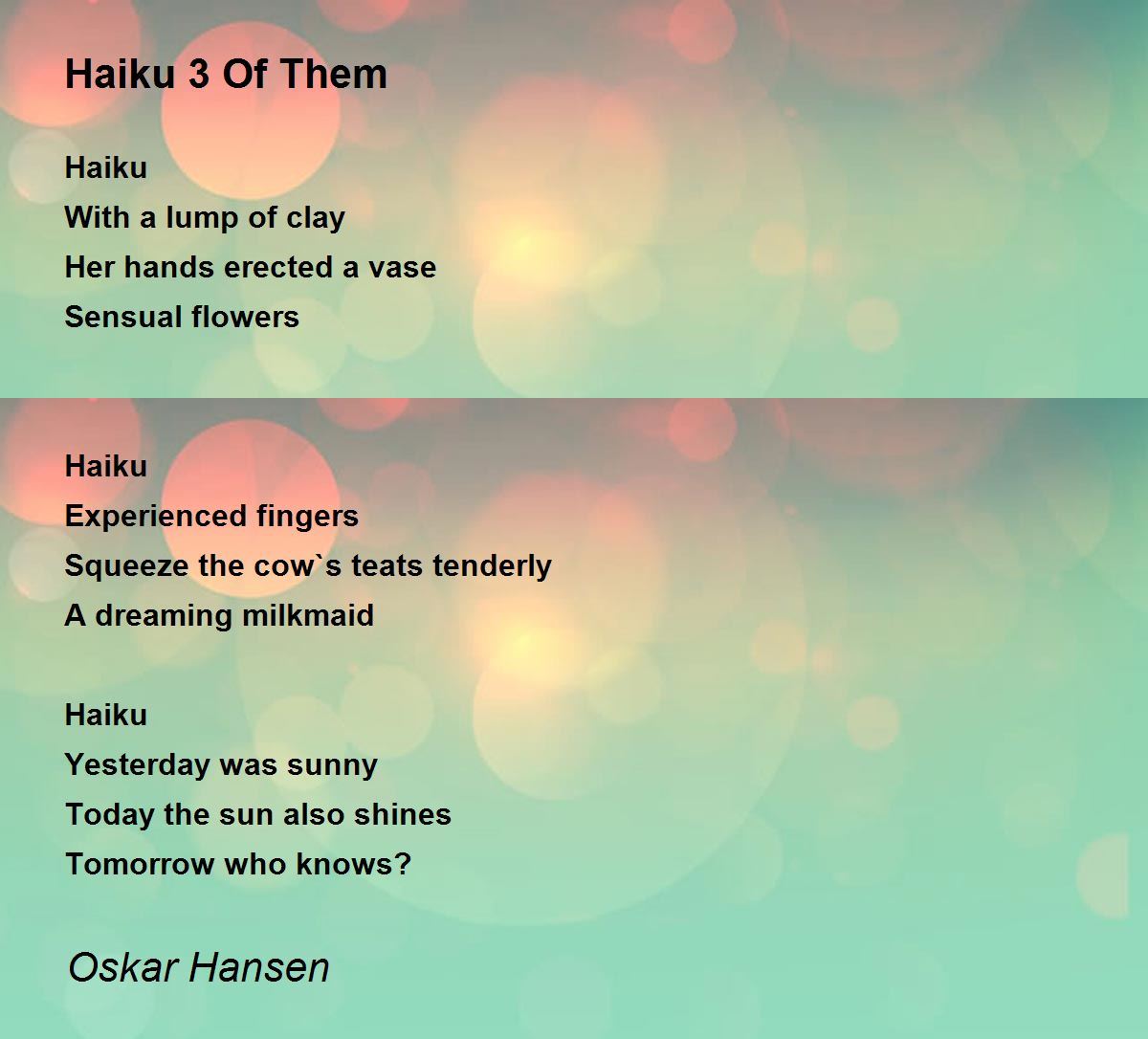 Haiku 3 Of Them

Haiku
With a lump of clay
Her hands erected a vase
Sensual flowers

Haiku
Experienced fingers
Squeeze the cow`s teats tenderly
A dreaming milkmaid

Haiku
Yesterday was sunny
Today the sun also shines
Tomorrow who knows?

Oskar Hansen